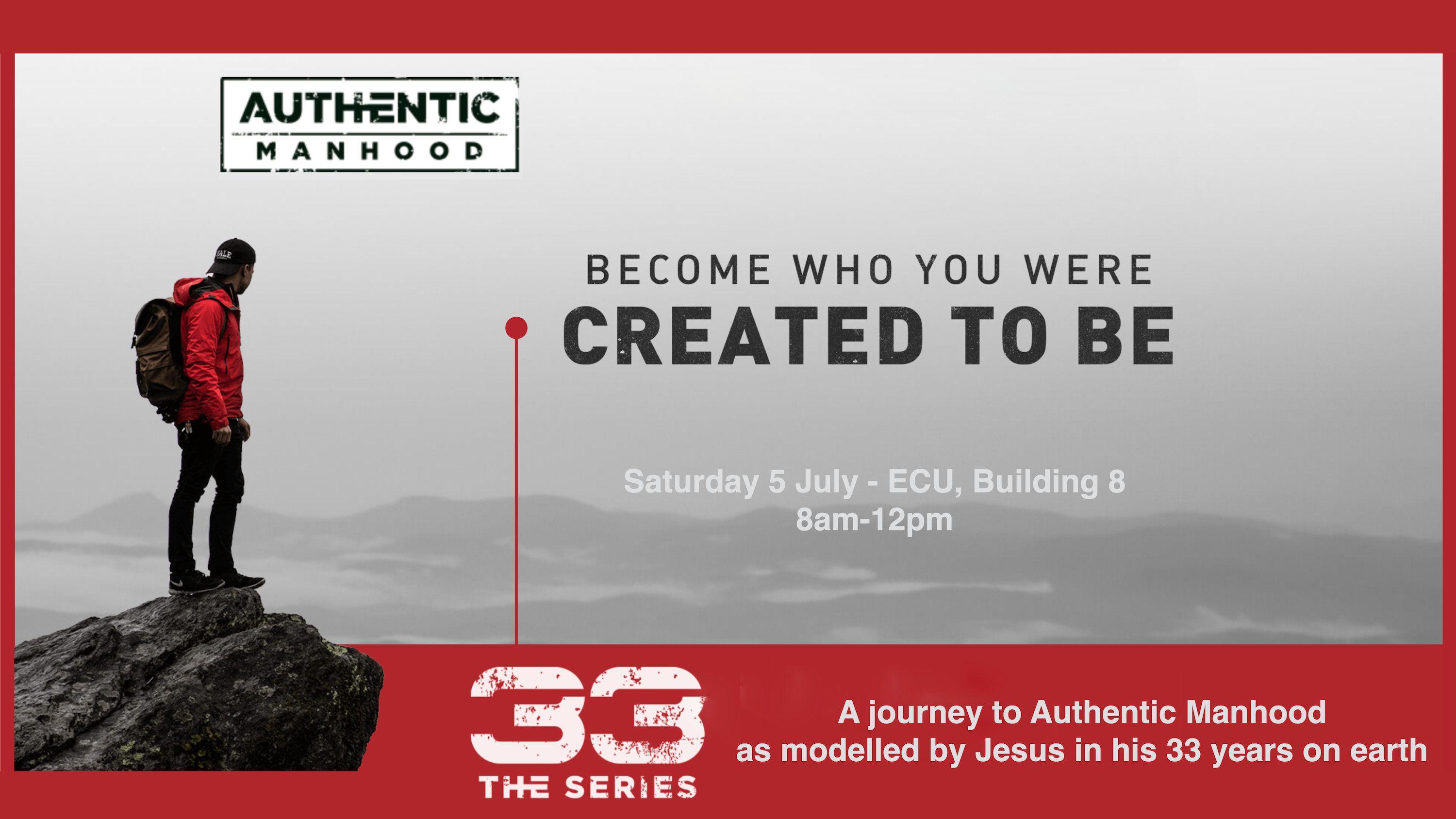 AUTHENTIC
MANHOOD

YALE

BECOME WHO YOU WERE
CREATED TO BE

Saturday 5 July - ECU, Building 8
8am-12pm

33
THE SERIES

A journey to Authentic Manhood
as modelled by Jesus in his 33 years on earth